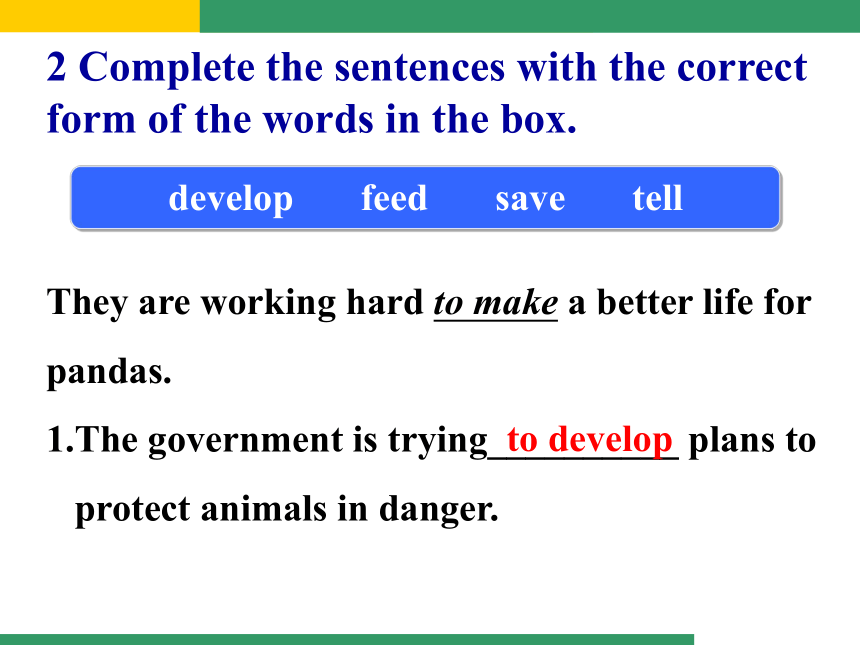 2 Complete the sentences with the correct form of the words in the box.

develop feed save tell

They are working hard to make a better life for pandas.

1.The government is trying to develop plans to protect animals in danger.